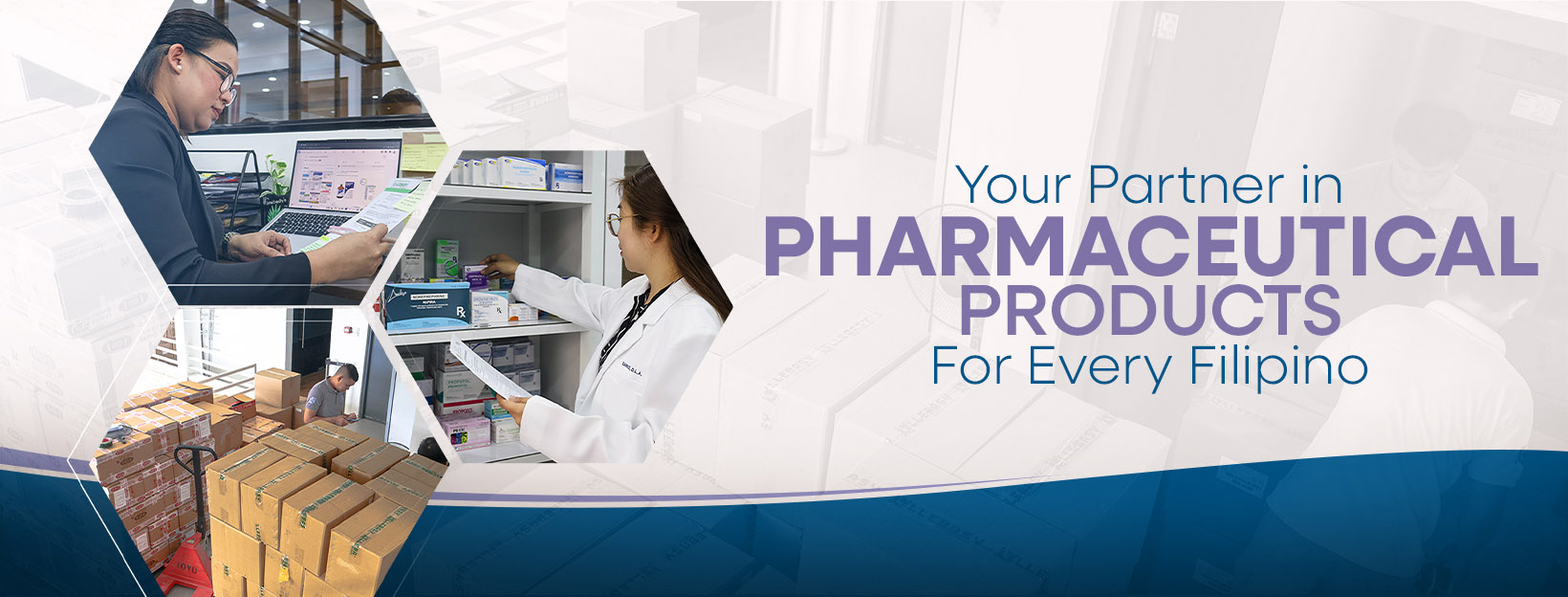 Your Partner in
PHARMACEUTICAL
PRODUCTS
For Every Filipino